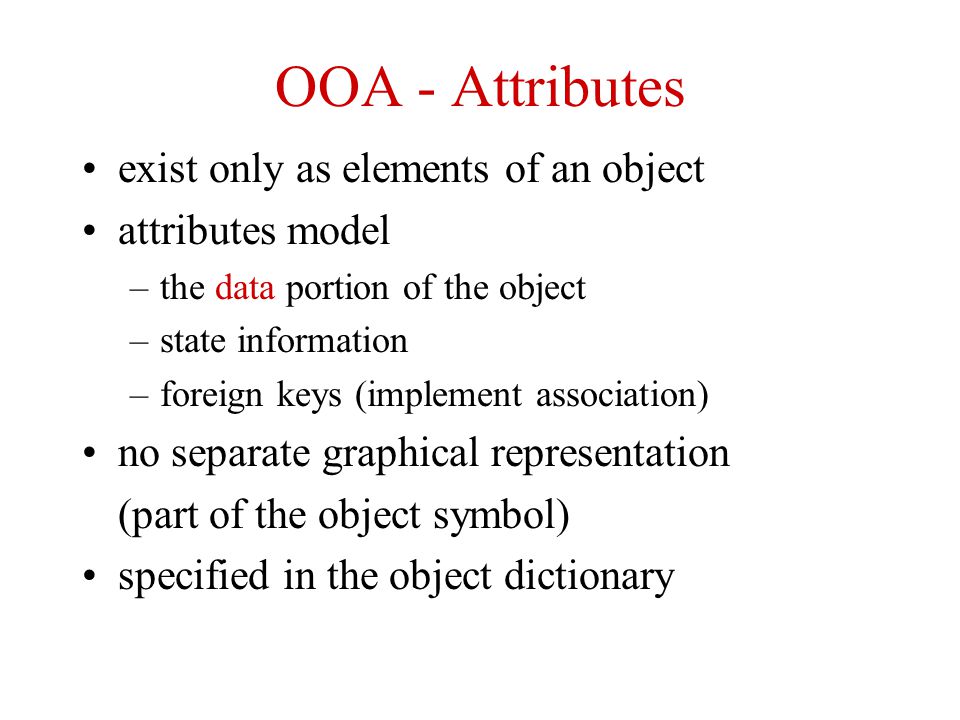 OOA - Attributes

• exist only as elements of an object
• attributes model
– the data portion of the object
– state information
– foreign keys (implement association)
• no separate graphical representation (part of the object symbol)
• specified in the object dictionary